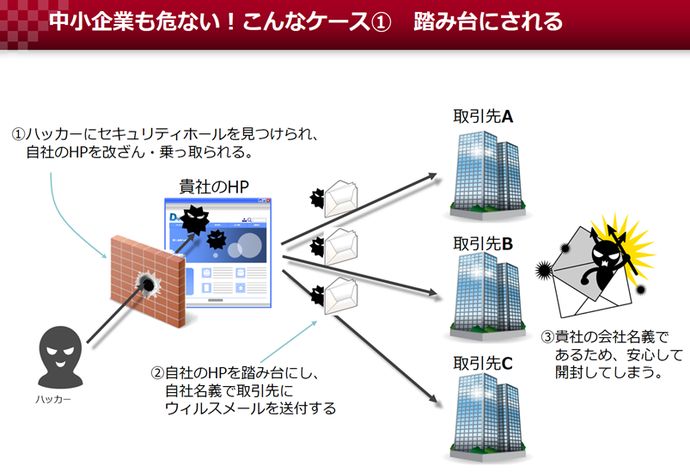 中小企業も危ない！こんなケース①　踏み台にされる

①ハッカーにセキュリティホールを見つけられ、自社のHPを改ざん・乗っ取られる。

貴社のHP

ハッカー

②自社のHPを踏み台にし、自社名義で取引先にウィルスメールを送付する

取引先A

取引先B

取引先C

③貴社の会社名義であるため、安心して開封してしまう。